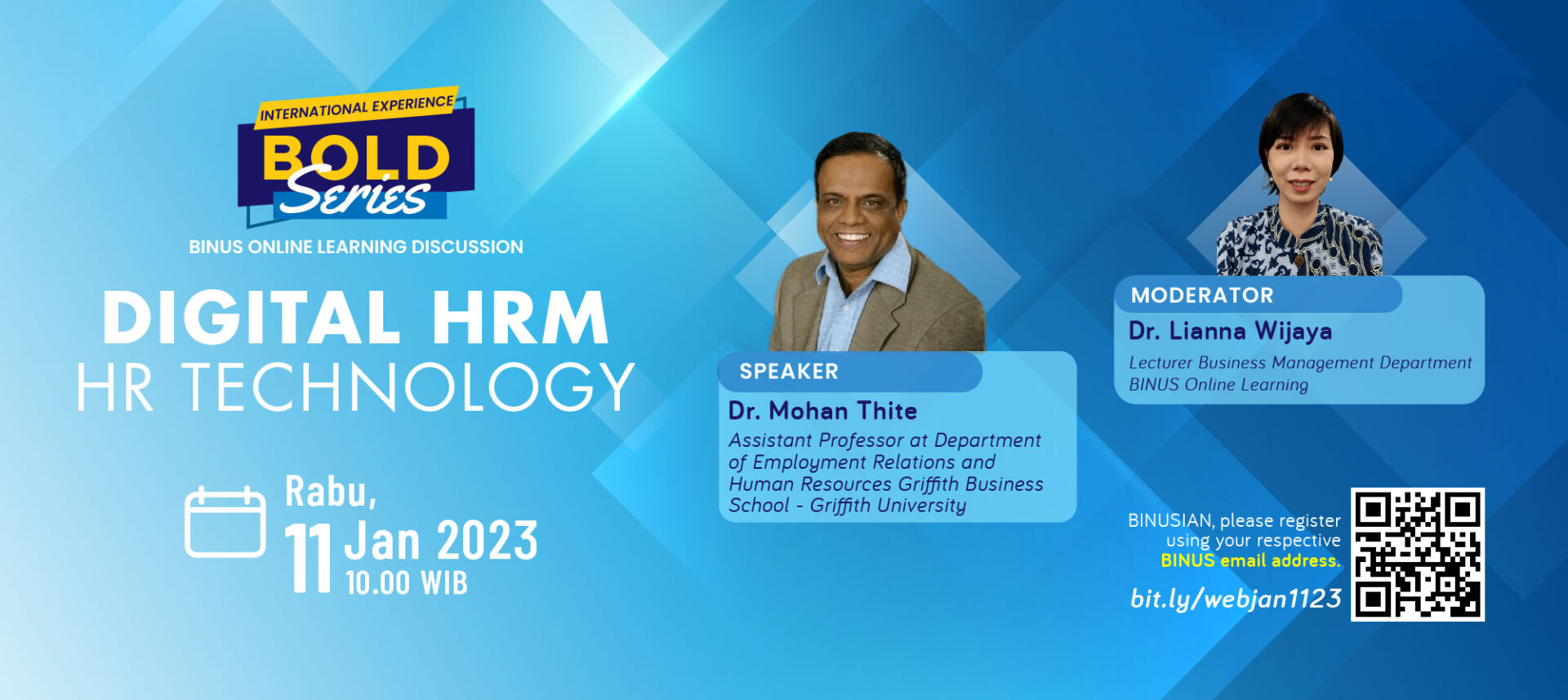 INTERNATIONAL EXPERIENCE
BOLD Series
BINUS ONLINE LEARNING DISCUSSION

DIGITAL HRM
HR TECHNOLOGY

Rabu,
11 Jan 2023
10.00 WIB

SPEAKER
Dr. Mohan Thite
Assistant Professor at Department of Employment Relations and Human Resources Griffith Business School - Griffith University

MODERATOR
Dr. Lianna Wijaya
Lecturer Business Management Department BINUS Online Learning

BINUSIAN, please register using your respective BINUS email address.
bit.ly/webjan1123